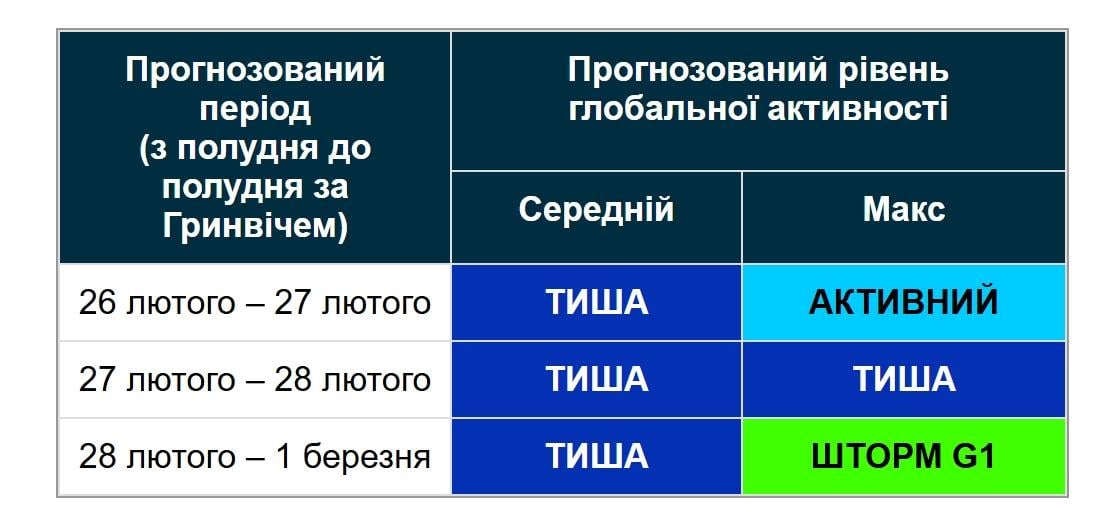 | Прогнозований період (з полудня до полудня за Гринвічем) | Прогнозований рівень глобальної активності | |
|---|---|---|
| | Середній | Макс |
| 26 лютого – 27 лютого | ТИША | АКТИВНИЙ |
| 27 лютого – 28 лютого | ТИША | ТИША |
| 28 лютого – 1 березня | ТИША | ШТОРМ G1 |